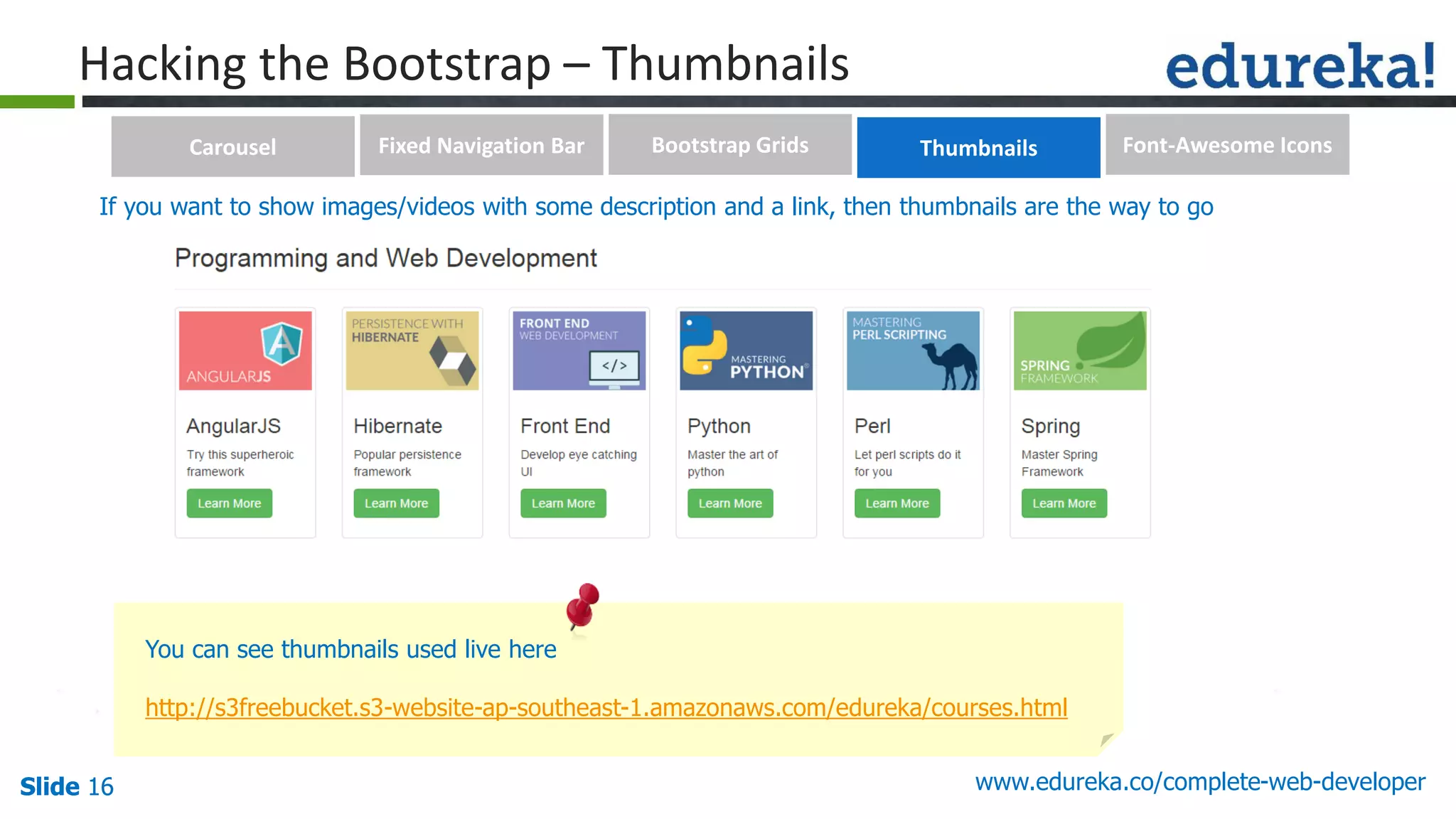 Hacking the Bootstrap – Thumbnails

edureka!

Carousel

Fixed Navigation Bar

Bootstrap Grids

Thumbnails

Font-Awesome Icons

If you want to show images/videos with some description and a link, then thumbnails are the way to go

Programming and Web Development

ANGULARJS

AngularJS

Try this superheroic framework

Learn More

PERSISTENCE WITH HIBERNATE

Hibernate

Popular persistence framework

Learn More

FRONT END WEB DEVELOPMENT

</>

Front End

Develop eye catching UI

Learn More

MASTERING PYTHON

Python

Master the art of python

Learn More

MASTERING PERL SCRIPTING

Perl

Let perl scripts do it for you

Learn More

SPRING FRAMEWORK

Spring

Master Spring Framework

Learn More

You can see thumbnails used live here

http://s3freebucket.s3-website-ap-southeast-1.amazonaws.com/edureka/courses.html

Slide 16

www.edureka.co/complete-web-developer